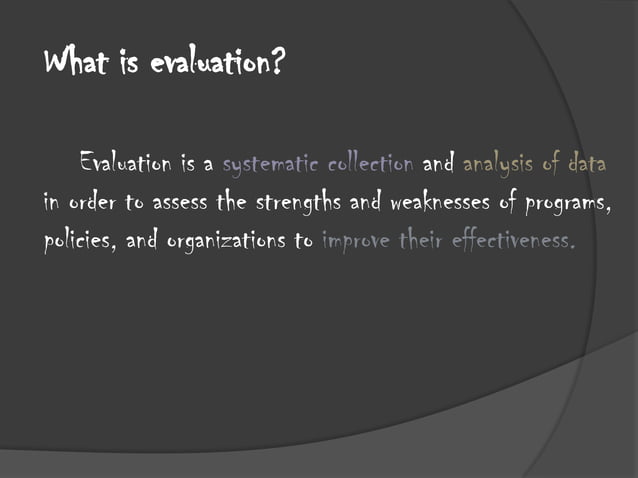 What is evaluation?

Evaluation is a systematic collection and analysis of data in order to assess the strengths and weaknesses of programs, policies, and organizations to improve their effectiveness.